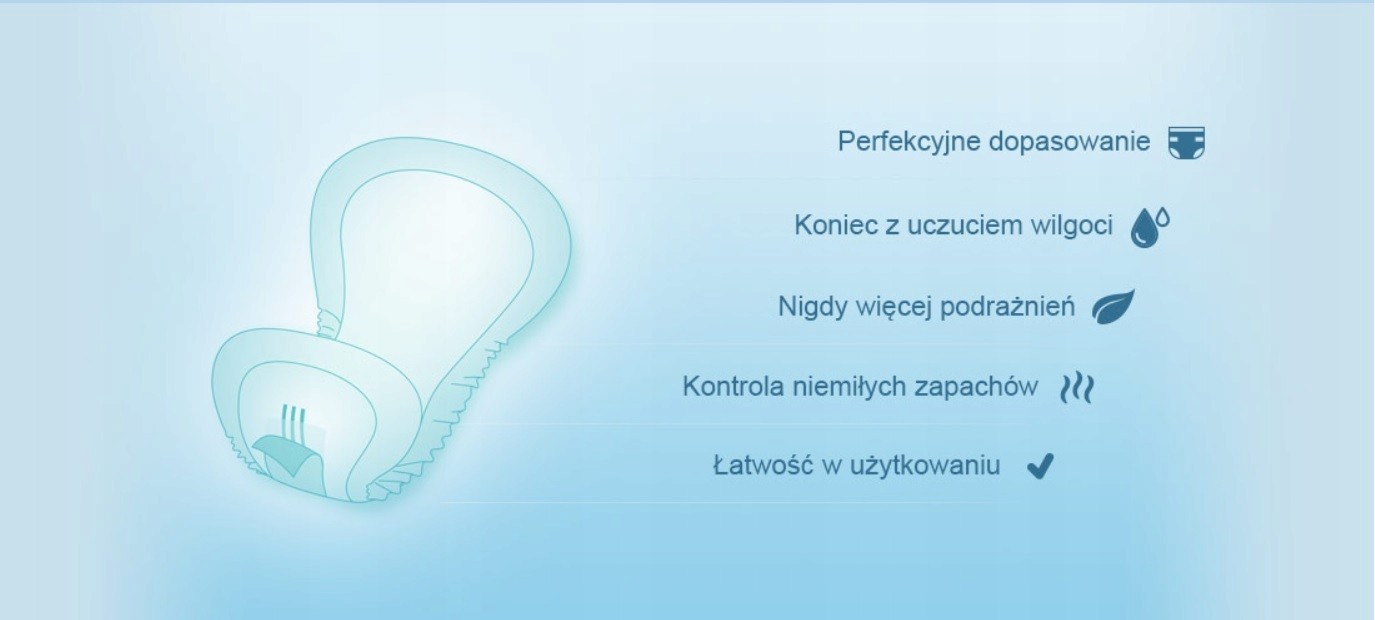 Perfekcyjne dopasowanie

Koniec z uczuciem wilgoci

Nigdy więcej podrażnień

Kontrola niemiłych zapachów

Łatwość w użytkowaniu